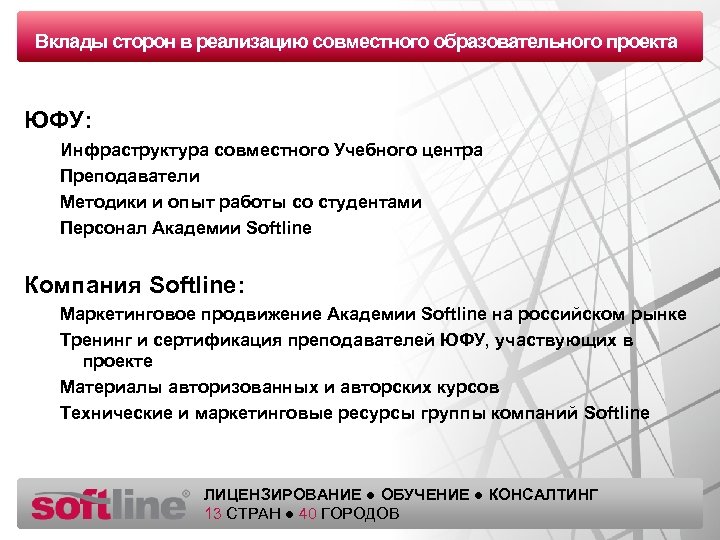 Вклады сторон в реализацию совместного образовательного проекта

ЮФУ:

Инфраструктура совместного Учебного центра

Преподаватели

Методики и опыт работы со студентами

Персонал Академии Softline

Компания Softline:

Маркетинговое продвижение Академии Softline на российском рынке

Тренинг и сертификация преподавателей ЮФУ, участвующих в проекте

Материалы авторизованных и авторских курсов

Технические и маркетинговые ресурсы группы компаний Softline

softline®

ЛИЦЕНЗИРОВАНИЕ ● ОБУЧЕНИЕ ● КОНСАЛТИНГ

13 СТРАН ● 40 ГОРОДОВ